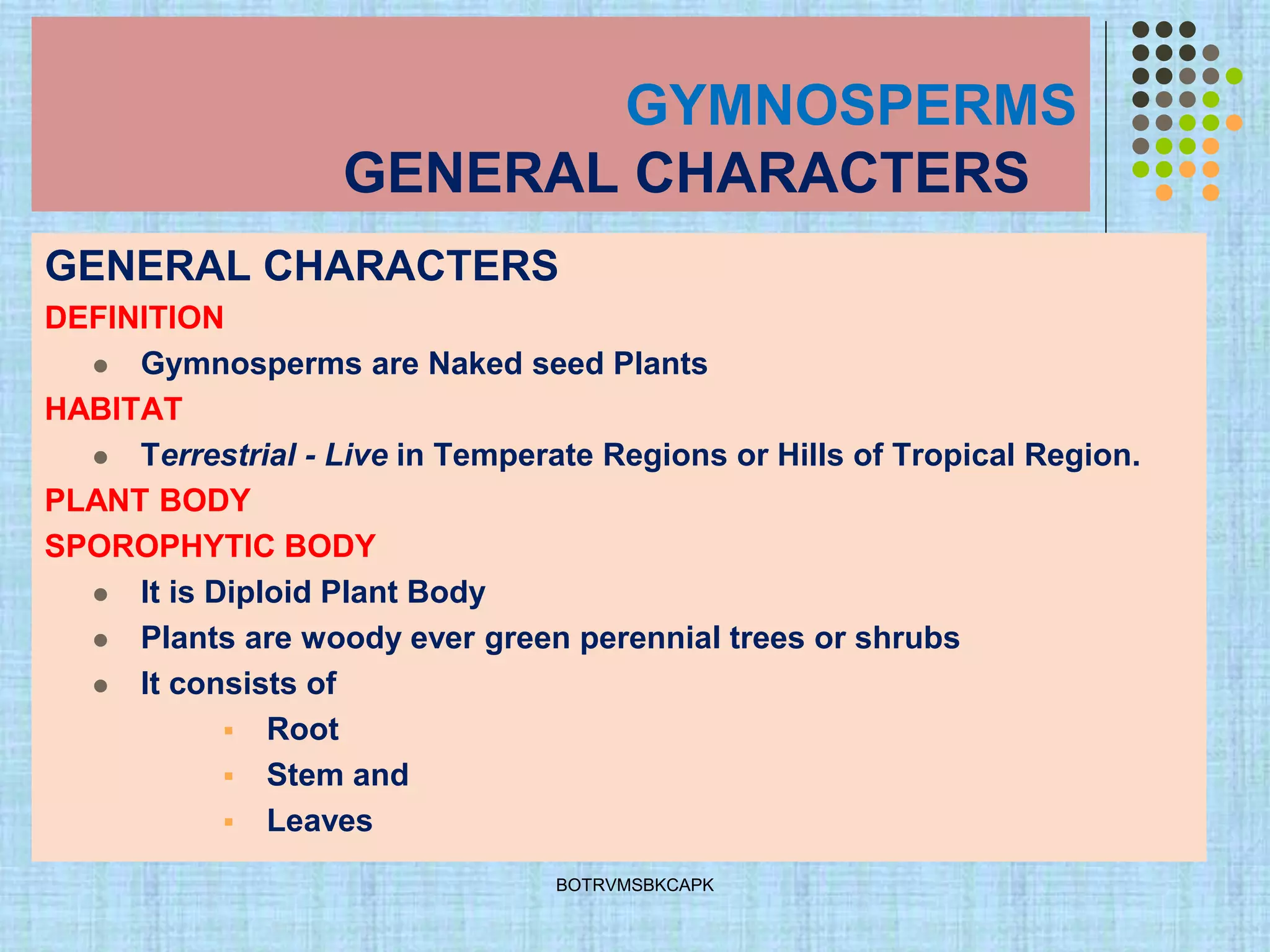 GYMNOSPERMS
GENERAL CHARACTERS

GENERAL CHARACTERS
DEFINITION
- Gymnosperms are Naked seed Plants
HABITAT
- Terrestrial - Live in Temperate Regions or Hills of Tropical Region.
PLANT BODY
SPOROPHYTIC BODY
- It is Diploid Plant Body
- Plants are woody ever green perennial trees or shrubs
- It consists of
  - Root
  - Stem and
  - Leaves

BOTRVMSBKCAPK